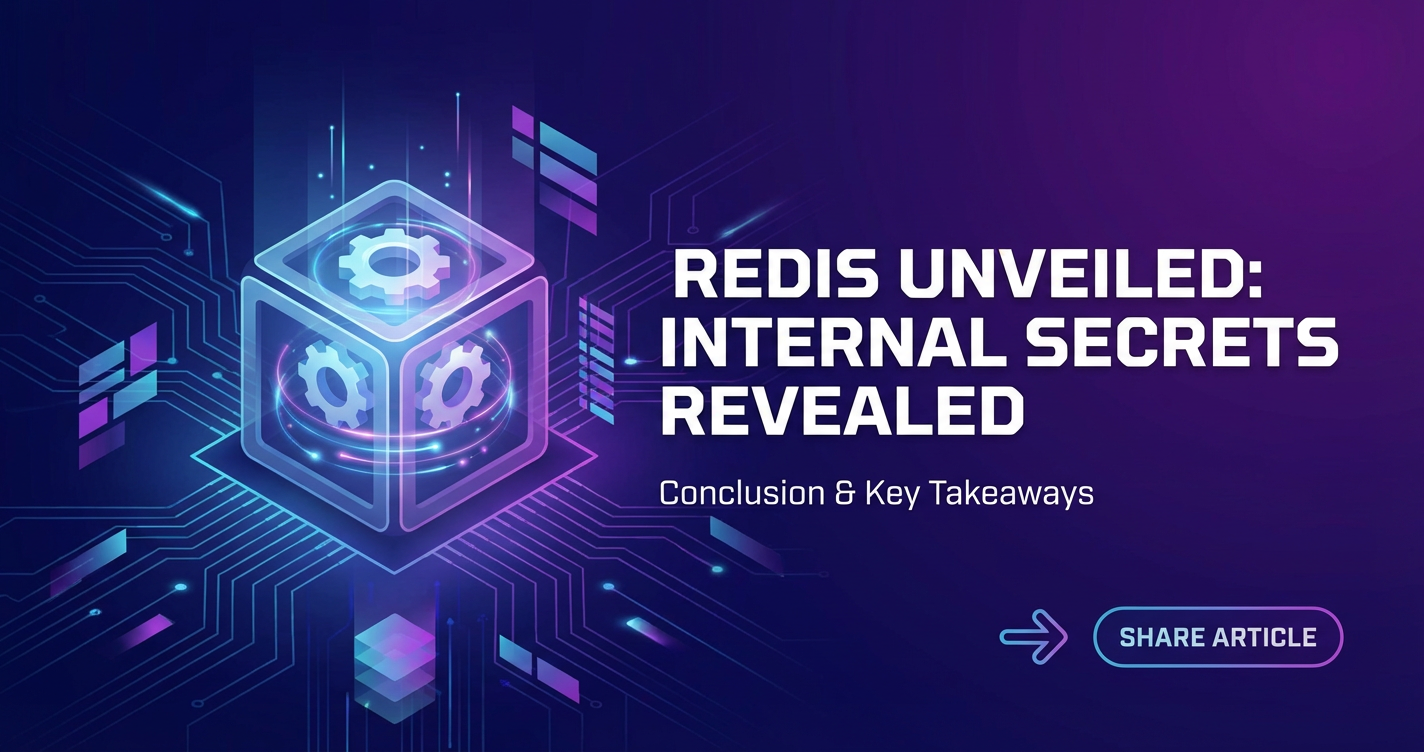 REDIS UNVEILED: INTERNAL SECRETS REVEALED

Conclusion & Key Takeaways

SHARE ARTICLE